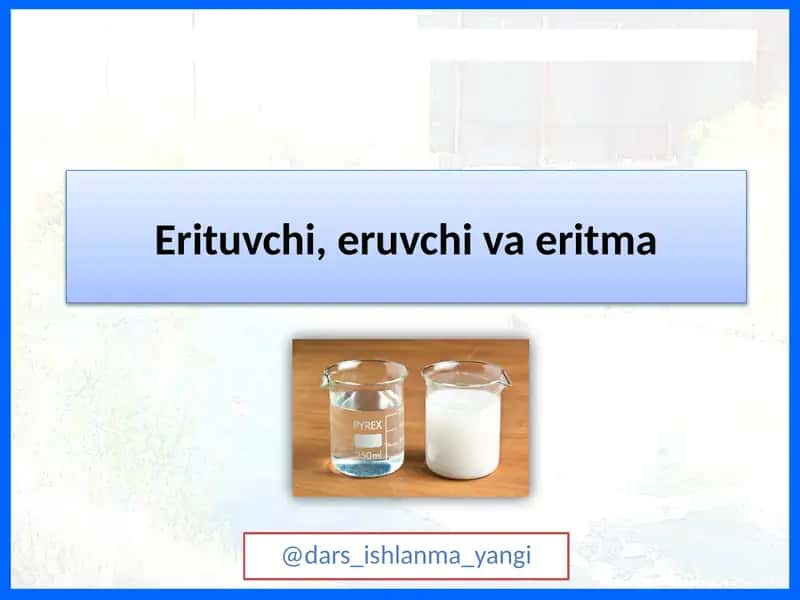 Erituvchi, eruvchi va eritma

PYREX
250ml

@dars_ishlanma_yangi